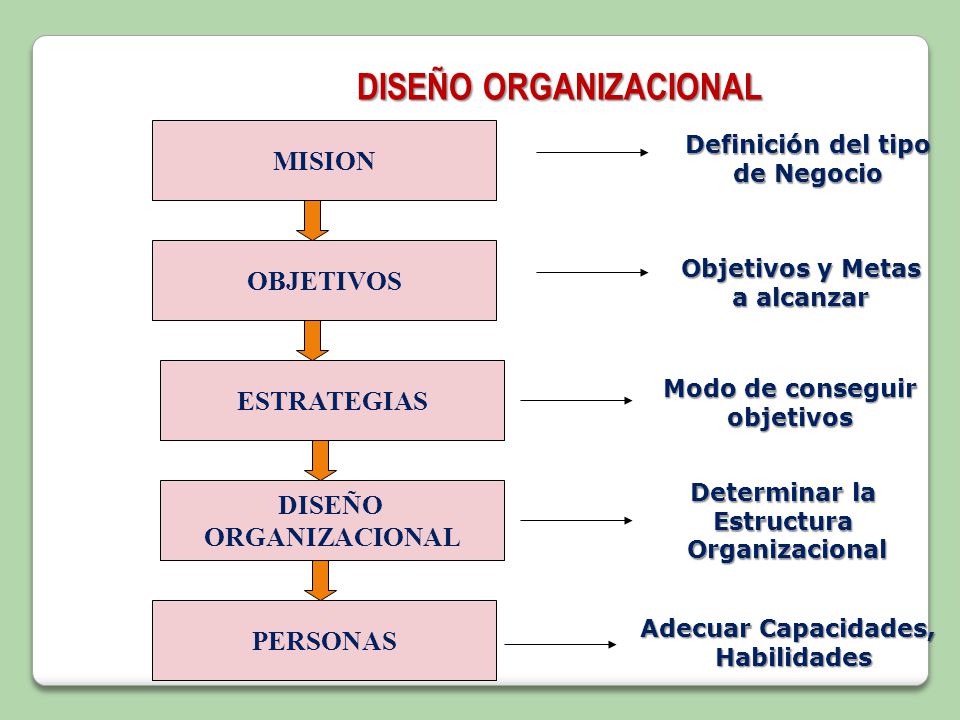 DISEÑO ORGANIZACIONAL

MISION

Definición del tipo de Negocio

OBJETIVOS

Objetivos y Metas a alcanzar

ESTRATEGIAS

Modo de conseguir objetivos

DISEÑO ORGANIZACIONAL

Determinar la Estructura Organizacional

PERSONAS

Adecuar Capacidades, Habilidades